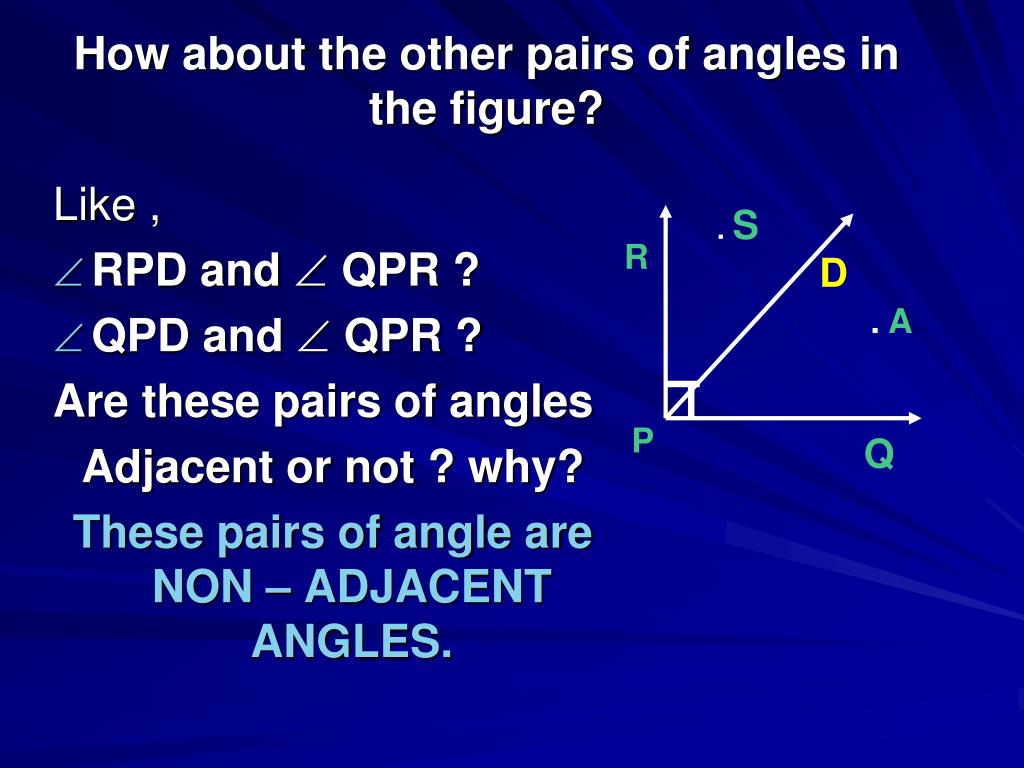 How about the other pairs of angles in the figure?

Like ,

$\angle$ RPD and $\angle$ QPR ?

$\angle$ QPD and $\angle$ QPR ?

Are these pairs of angles Adjacent or not ? why?

These pairs of angle are NON – ADJACENT ANGLES.

R

. S

D

. A

P

Q